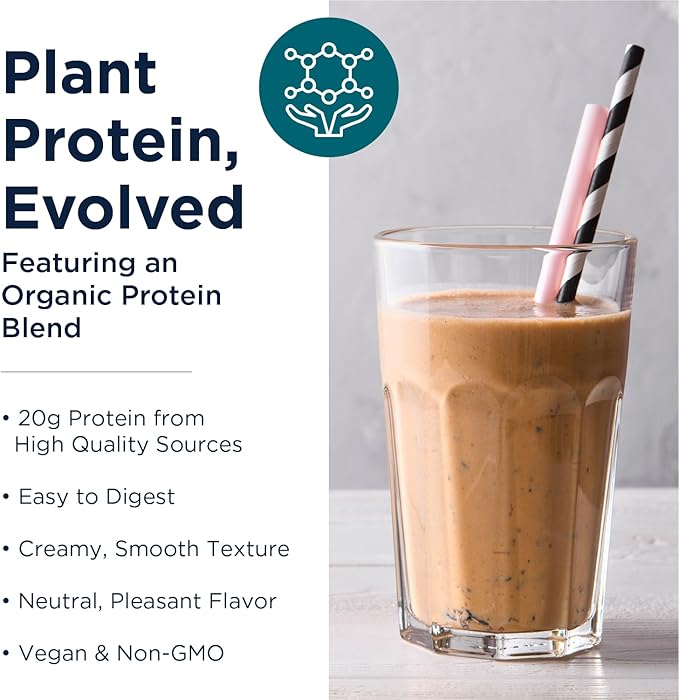 Plant Protein, Evolved

Featuring an Organic Protein Blend

• 20g Protein from High Quality Sources

• Easy to Digest

• Creamy, Smooth Texture

• Neutral, Pleasant Flavor

• Vegan & Non-GMO